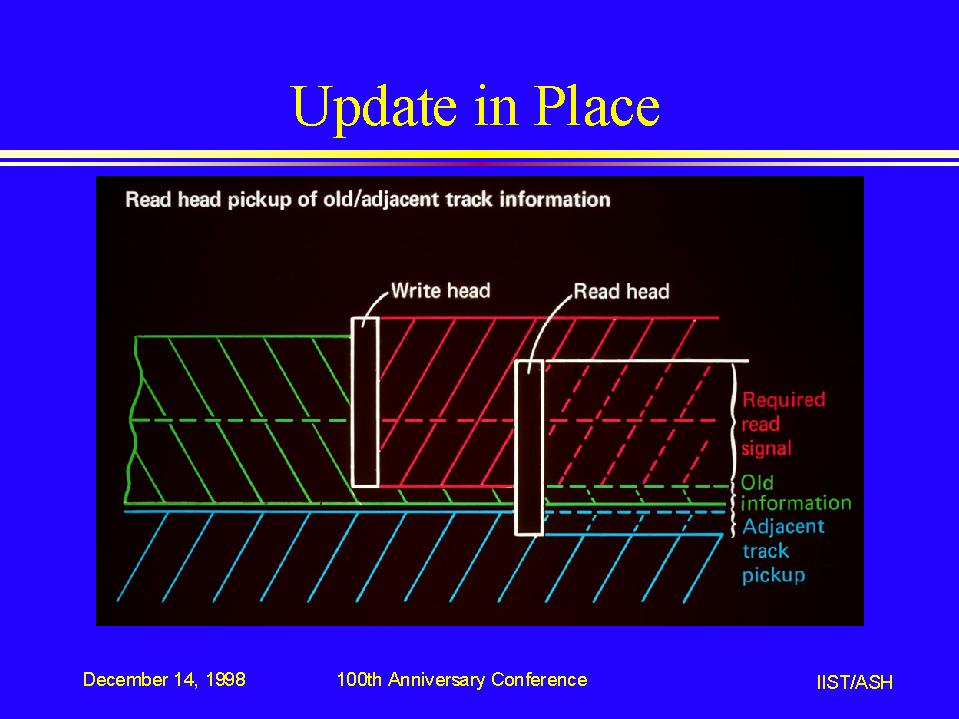 Update in Place

Read head pickup of old/adjacent track information

Write head

Read head

Required read signal

Old information

Adjacent track pickup

December 14, 1998

100th Anniversary Conference

IIST/ASH